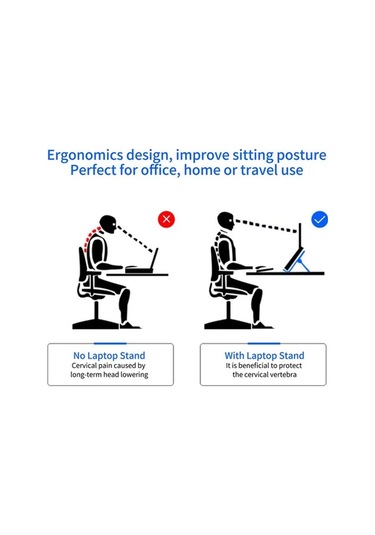 Ergonomics design, improve sitting posture
Perfect for office, home or travel use

No Laptop Stand
Cervical pain caused by long-term head lowering

With Laptop Stand
It is beneficial to protect the cervical vertebra